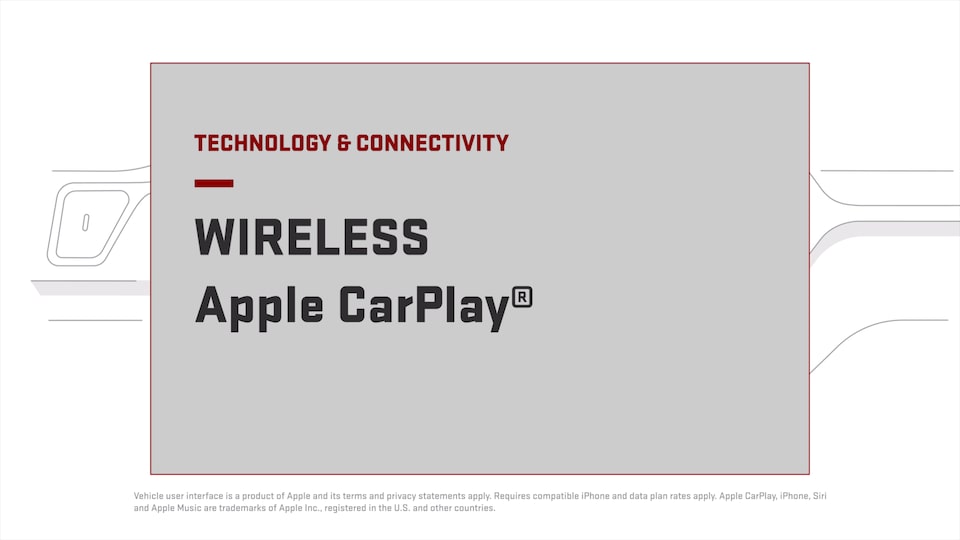 TECHNOLOGY & CONNECTIVITY

WIRELESS
Apple CarPlay®

Vehicle user interface is a product of Apple and its terms and privacy statements apply. Requires compatible iPhone and data plan rates apply. Apple CarPlay, iPhone, Siri and Apple Music are trademarks of Apple Inc., registered in the U.S. and other countries.